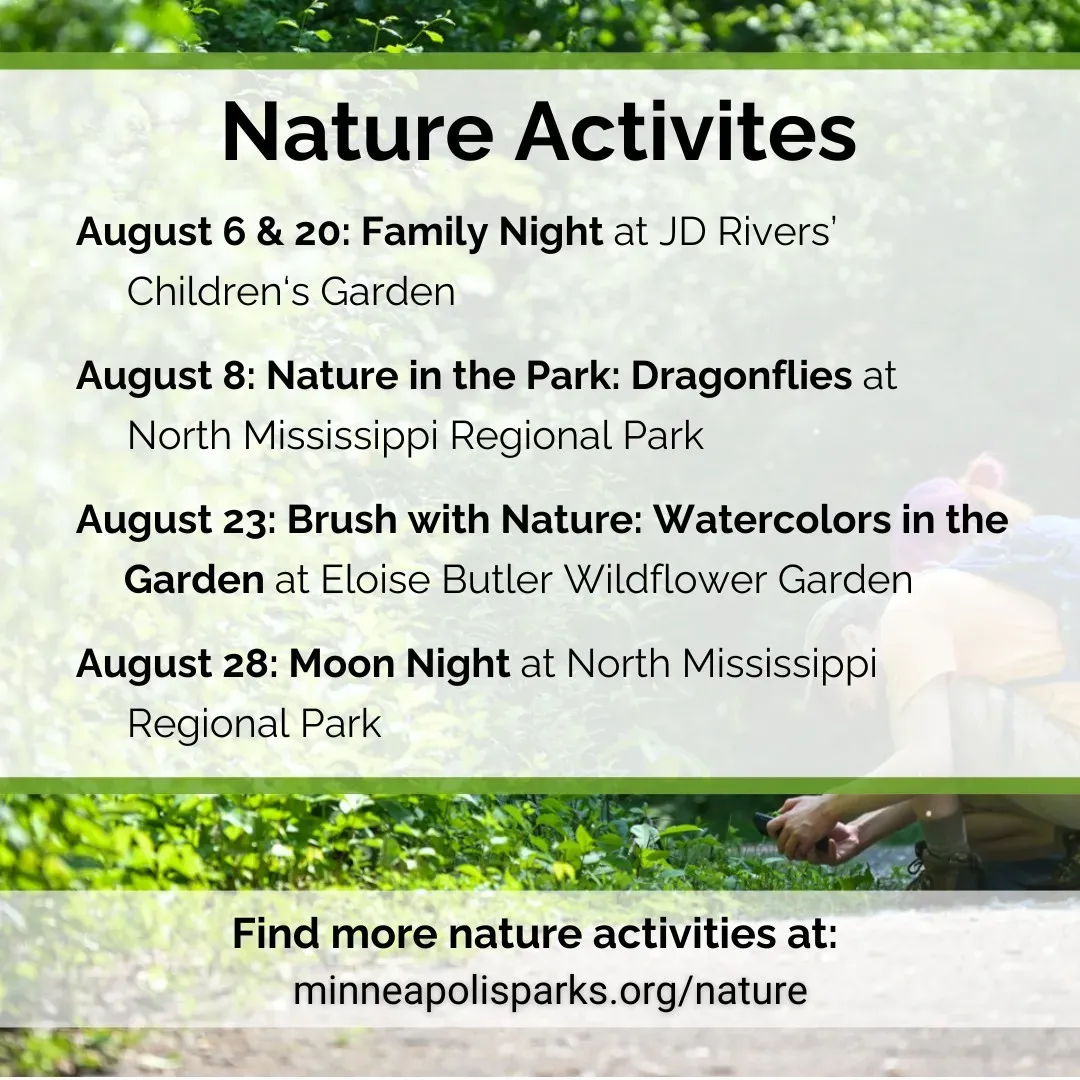 Nature Activites

August 6 & 20: Family Night at JD Rivers' Children's Garden

August 8: Nature in the Park: Dragonflies at North Mississippi Regional Park

August 23: Brush with Nature: Watercolors in the Garden at Eloise Butler Wildflower Garden

August 28: Moon Night at North Mississippi Regional Park

Find more nature activities at:
minneapolisparks.org/nature